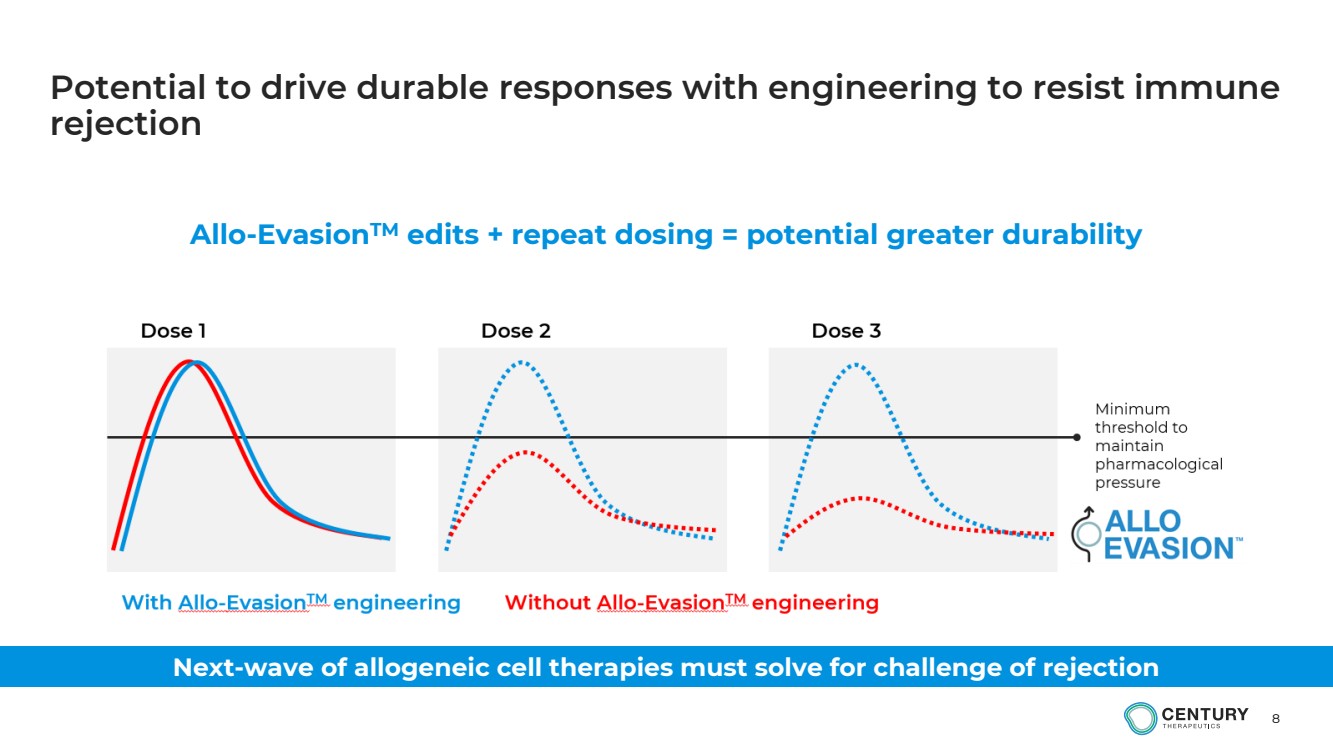 Potential to drive durable responses with engineering to resist immune rejection

Allo-Evasion™ edits + repeat dosing = potential greater durability

Dose 1

Dose 2

Dose 3

Minimum threshold to maintain pharmacological pressure

ALLO EVASION™

With Allo-Evasion™ engineering

Without Allo-Evasion™ engineering

Next-wave of allogeneic cell therapies must solve for challenge of rejection

CENTURY THERAPEUTICS

8